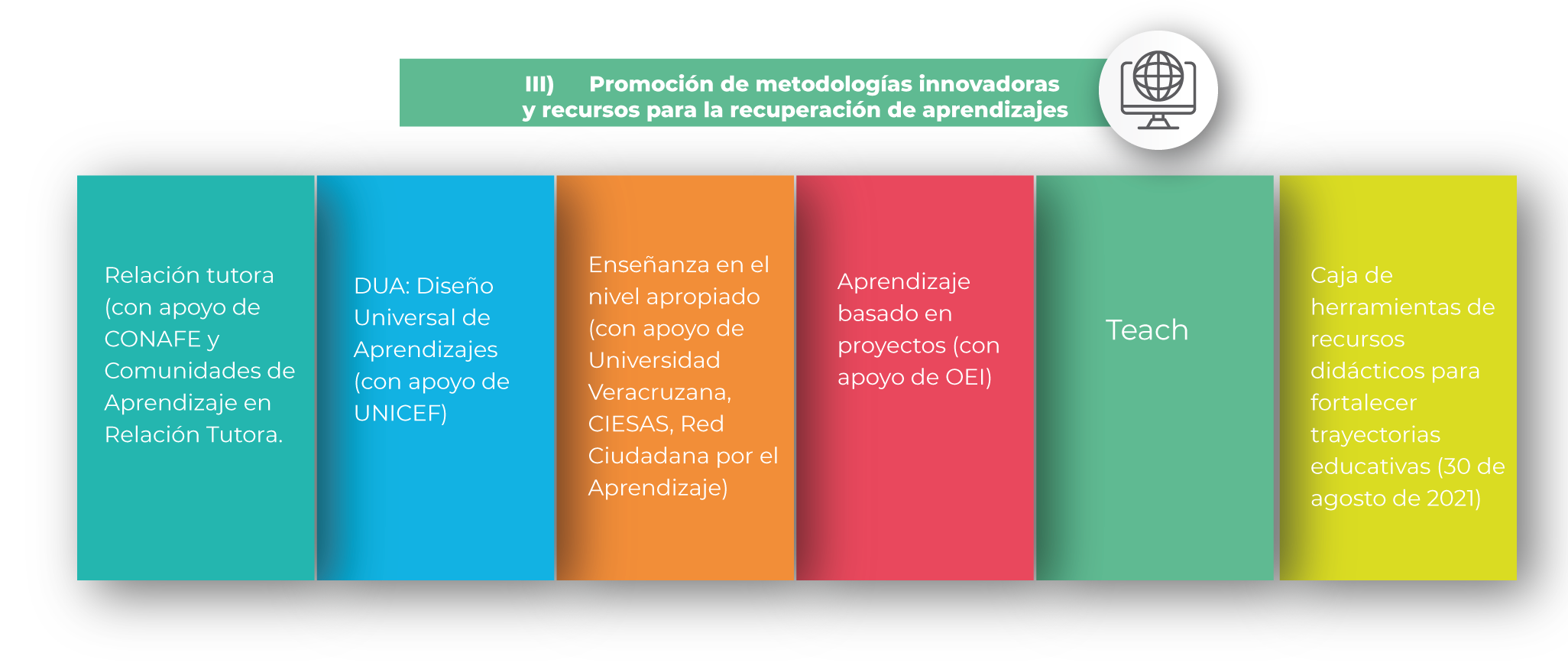 III) Promoción de metodologías innovadoras y recursos para la recuperación de aprendizajes

Relación tutora (con apoyo de CONAFE y Comunidades de Aprendizaje en Relación Tutora.

DUA: Diseño Universal de Aprendizajes (con apoyo de UNICEF)

Enseñanza en el nivel apropiado (con apoyo de Universidad Veracruzana, CIESAS, Red Ciudadana por el Aprendizaje)

Aprendizaje basado en proyectos (con apoyo de OEI)

Teach

Caja de herramientas de recursos didácticos para fortalecer trayectorias educativas (30 de agosto de 2021)